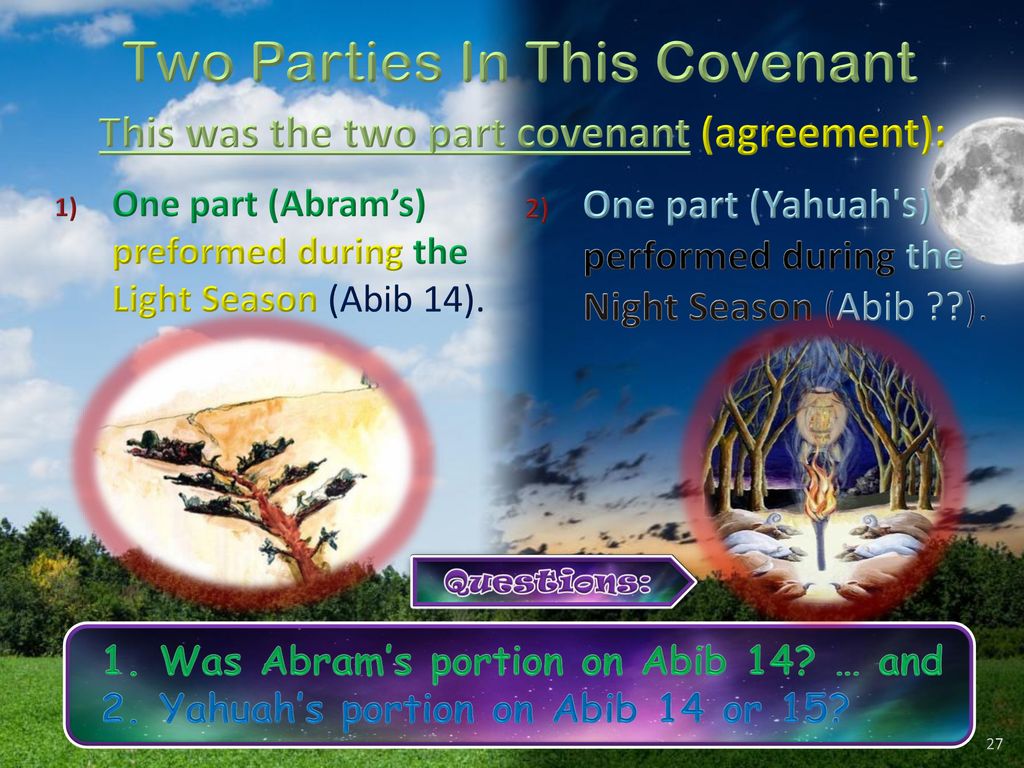 Two Parties In This Covenant

This was the two part covenant (agreement):

1) One part (Abram's) preformed during the Light Season (Abib 14).

2) One part (Yahuah's) performed during the Night Season (Abib ??).

Questions:

1. Was Abram's portion on Abib 14? … and
2. Yahuah's portion on Abib 14 or 15?

27